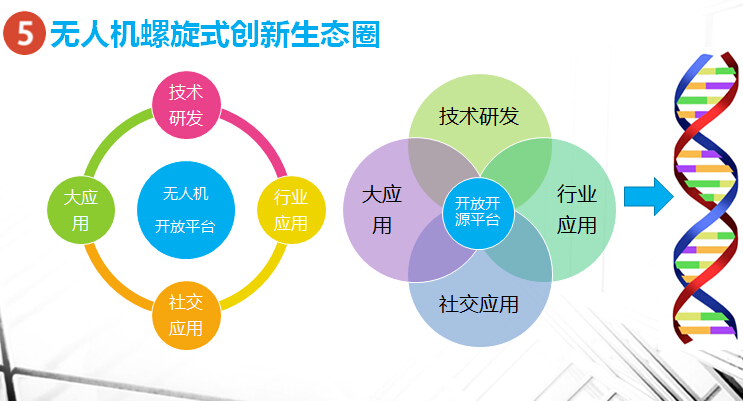 5 无人机螺旋式创新生态圈

技术研发

大应用

无人机
开放平台

行业应用

社交应用

技术研发

大应用

开放开源平台

行业应用

社交应用